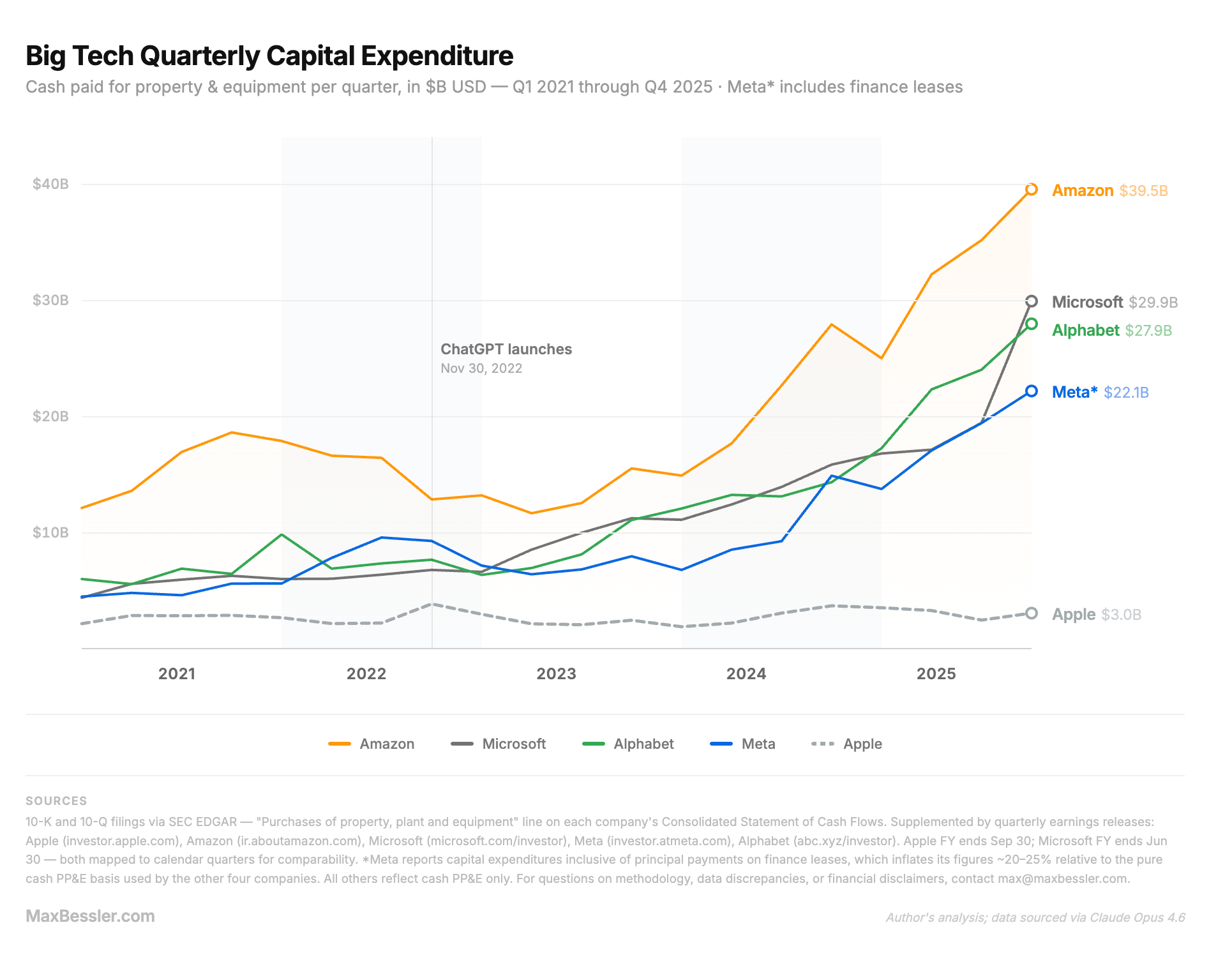 Big Tech Quarterly Capital Expenditure

Cash paid for property & equipment per quarter, in $B USD — Q1 2021 through Q4 2025 · Meta* includes finance leases

$40B
$30B
$20B
$10B

ChatGPT launches
Nov 30, 2022

Amazon $39.5B
Microsoft $29.9B
Alphabet $27.9B
Meta* $22.1B
Apple $3.0B

2021 2022 2023 2024 2025

Amazon Microsoft Alphabet Meta Apple

SOURCES

10-K and 10-Q filings via SEC EDGAR — "Purchases of property, plant and equipment" line on each company's Consolidated Statement of Cash Flows. Supplemented by quarterly earnings releases: Apple (investor.apple.com), Amazon (ir.aboutamazon.com), Microsoft (microsoft.com/investor), Meta (investor.atmeta.com), Alphabet (abc.xyz/investor). Apple FY ends Sep 30; Microsoft FY ends Jun 30 — both mapped to calendar quarters for comparability. *Meta reports capital expenditures inclusive of principal payments on finance leases, which inflates its figures ~20–25% relative to the pure cash PP&E basis used by the other four companies. All others reflect cash PP&E only. For questions on methodology, data discrepancies, or financial disclaimers, contact max@maxbessler.com.

MaxBessler.com

Author's analysis; data sourced via Claude Opus 4.6